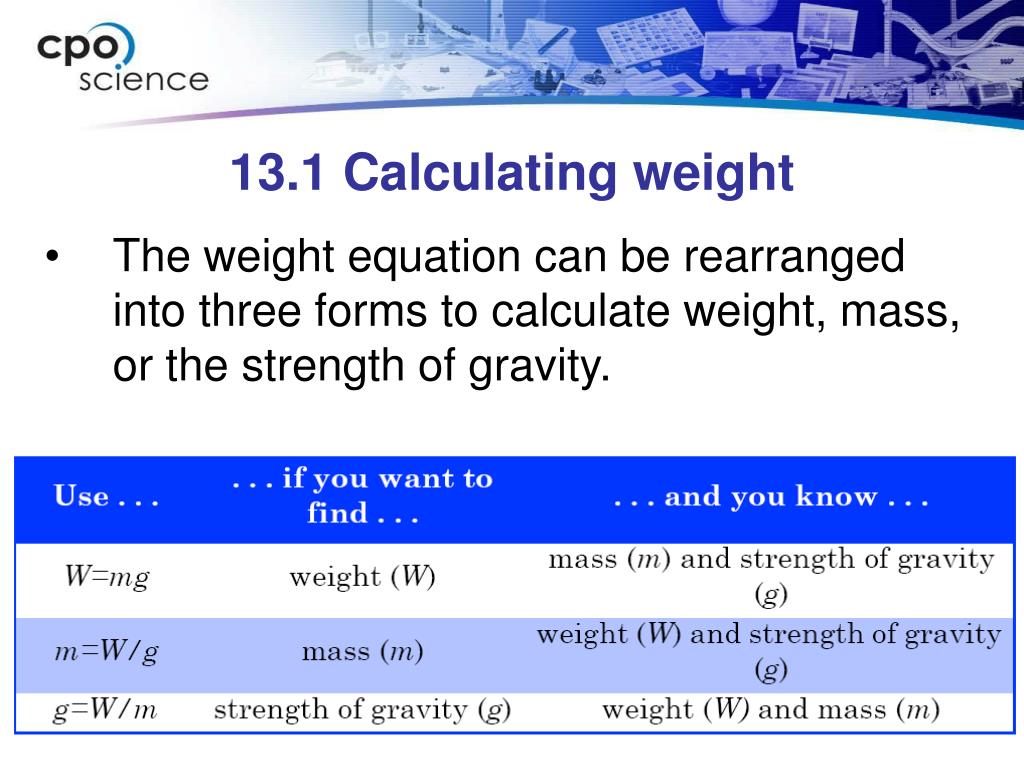 cpo science

13.1 Calculating weight

• The weight equation can be rearranged into three forms to calculate weight, mass, or the strength of gravity.

| Use . . . | . . . if you want to find . . . | . . . and you know . . . |
|---|---|---|
| $W=mg$ | weight ($W$) | mass ($m$) and strength of gravity ($g$) |
| $m=W/g$ | mass ($m$) | weight ($W$) and strength of gravity ($g$) |
| $g=W/m$ | strength of gravity ($g$) | weight ($W$) and mass ($m$) |